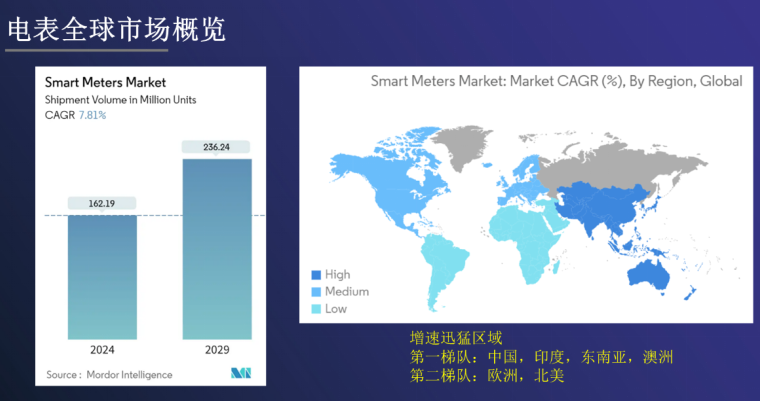 电表全球市场概览

Smart Meters Market
Shipment Volume in Million Units
CAGR 7.81%

162.19
236.24
2024
2029

Source : Mordor Intelligence

Smart Meters Market: Market CAGR (%), By Region, Global

High
Medium
Low

增速迅猛区域
第一梯队：中国，印度，东南亚，澳洲
第二梯队：欧洲，北美